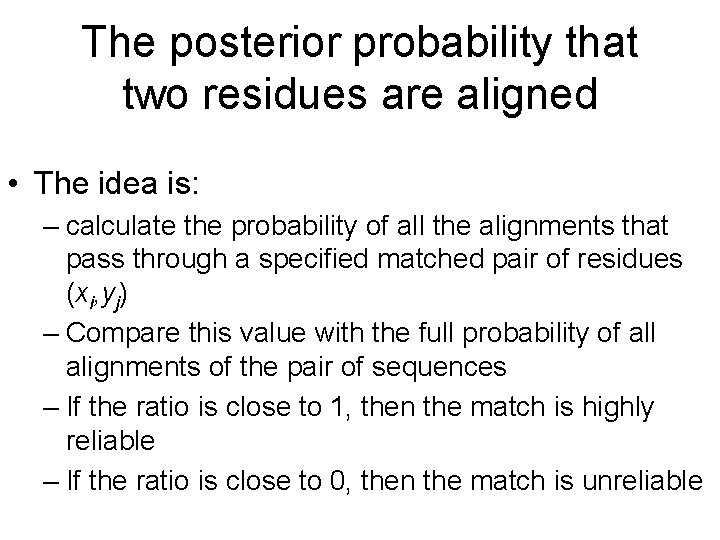 The posterior probability that two residues are aligned

• The idea is:
– calculate the probability of all the alignments that pass through a specified matched pair of residues $(x_i, y_j)$
– Compare this value with the full probability of all alignments of the pair of sequences
– If the ratio is close to 1, then the match is highly reliable
– If the ratio is close to 0, then the match is unreliable